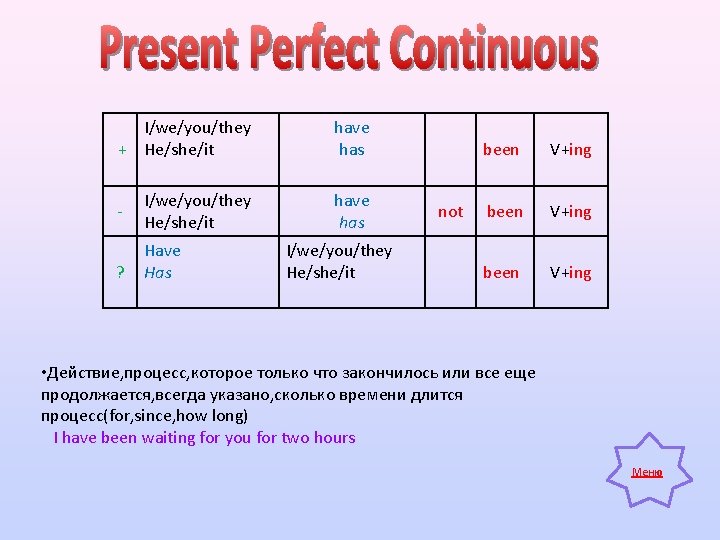 Present Perfect Continuous

| + | I/we/you/they He/she/it | have has | | been | V+ing |
|---|---|---|---|---|---|
| - | I/we/you/they He/she/it | have has | not | been | V+ing |
| ? | Have Has | I/we/you/they He/she/it | | been | V+ing |

•Действие,процесс,которое только что закончилось или все еще продолжается,всегда указано,сколько времени длится процесс(for,since,how long)
I have been waiting for you for two hours

Меню